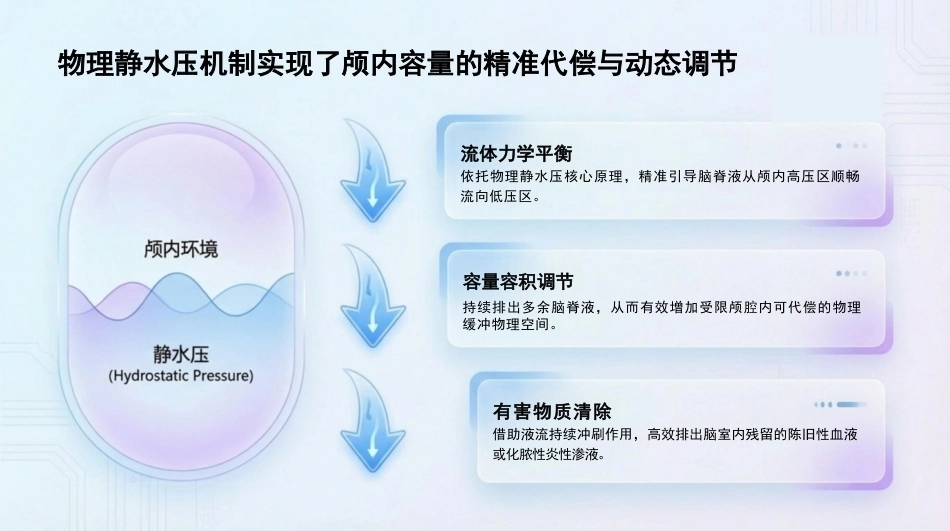 物理静水压机制实现了颅内容量的精准代偿与动态调节

颅内环境

静水压
(Hydrostatic Pressure)

流体力学平衡
依托物理静水压核心原理，精准引导脑脊液从颅内高压区顺畅流向低压区。

容量容积调节
持续排出多余脑脊液，从而有效增加受限颅腔内可代偿的物理缓冲物理空间。

有害物质清除
借助液流持续冲刷作用，高效排出脑室内残留的陈旧性血液或化脓性炎性渗液。